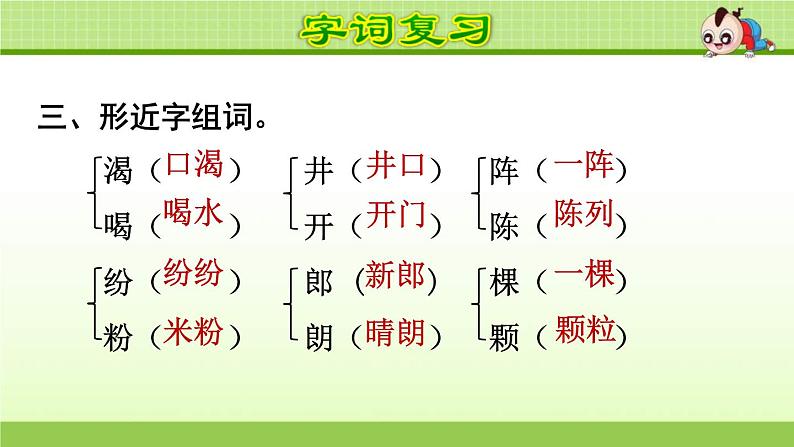 字词复习

三、形近字组词。

渴（口渴）
喝（喝水）

井（井口）
开（开门）

阵（一阵）
陈（陈列）

纷（纷纷）
粉（米粉）

郎（新郎）
朗（晴朗）

棵（一棵）
颗（颗粒）